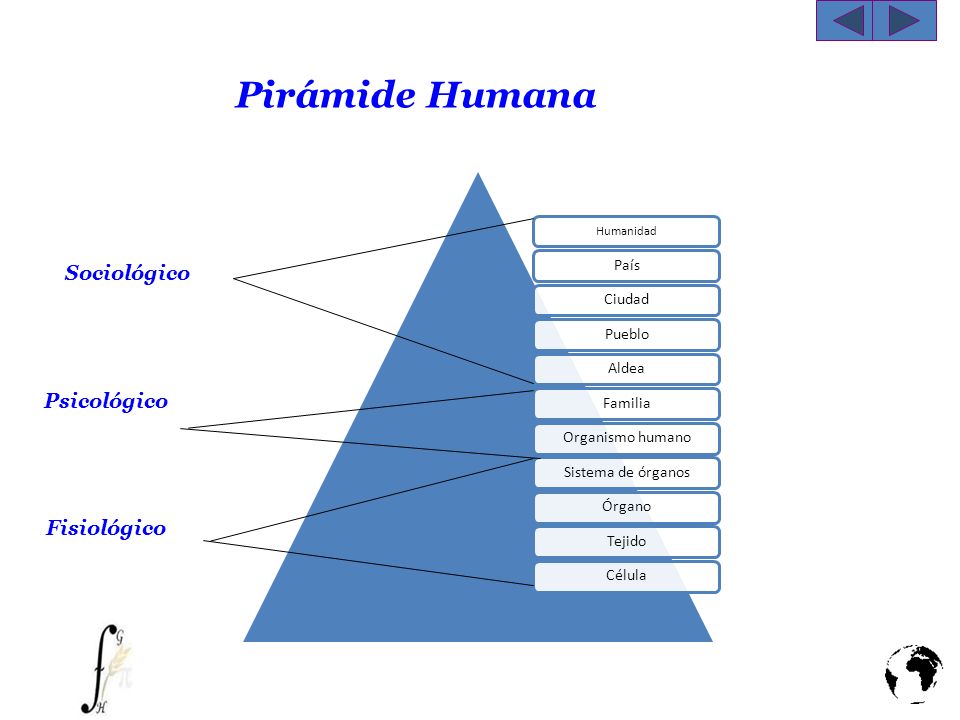 Pirámide Humana

Sociológico

Psicológico

Fisiológico

Humanidad
País
Ciudad
Pueblo
Aldea
Familia
Organismo humano
Sistema de órganos
Órgano
Tejido
Célula